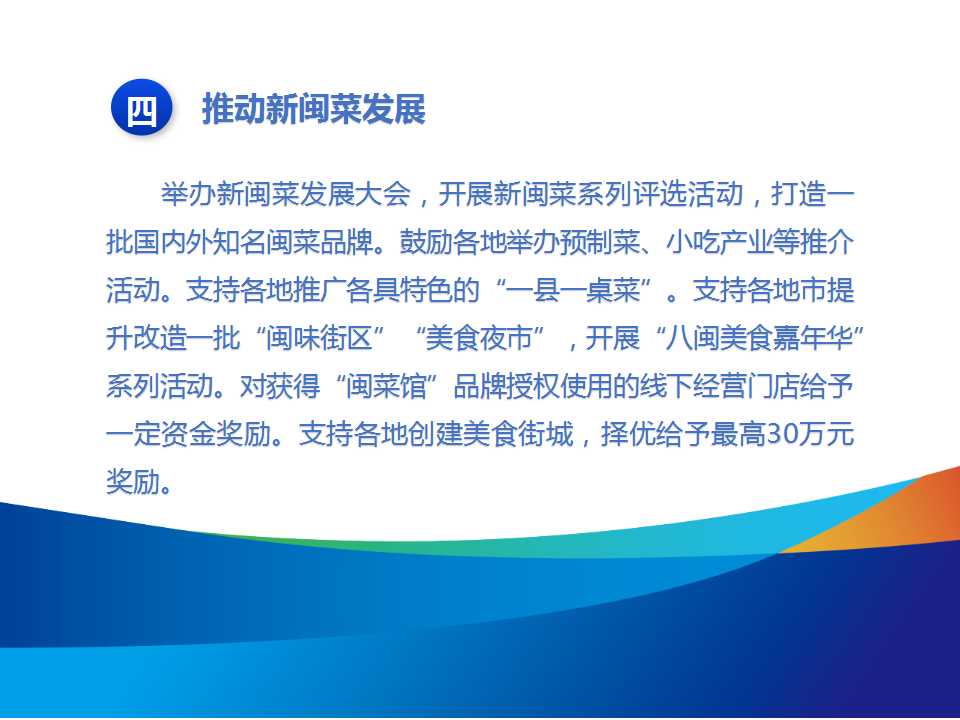 四 推动新闽菜发展

举办新闽菜发展大会，开展新闽菜系列评选活动，打造一批国内外知名闽菜品牌。鼓励各地举办预制菜、小吃产业等推介活动。支持各地推广各具特色的“一县一桌菜”。支持各地市提升改造一批“闽味街区”“美食夜市”，开展“八闽美食嘉年华”系列活动。对获得“闽菜馆”品牌授权使用的线下经营门店给予一定资金奖励。支持各地创建美食街城，择优给予最高30万元奖励。